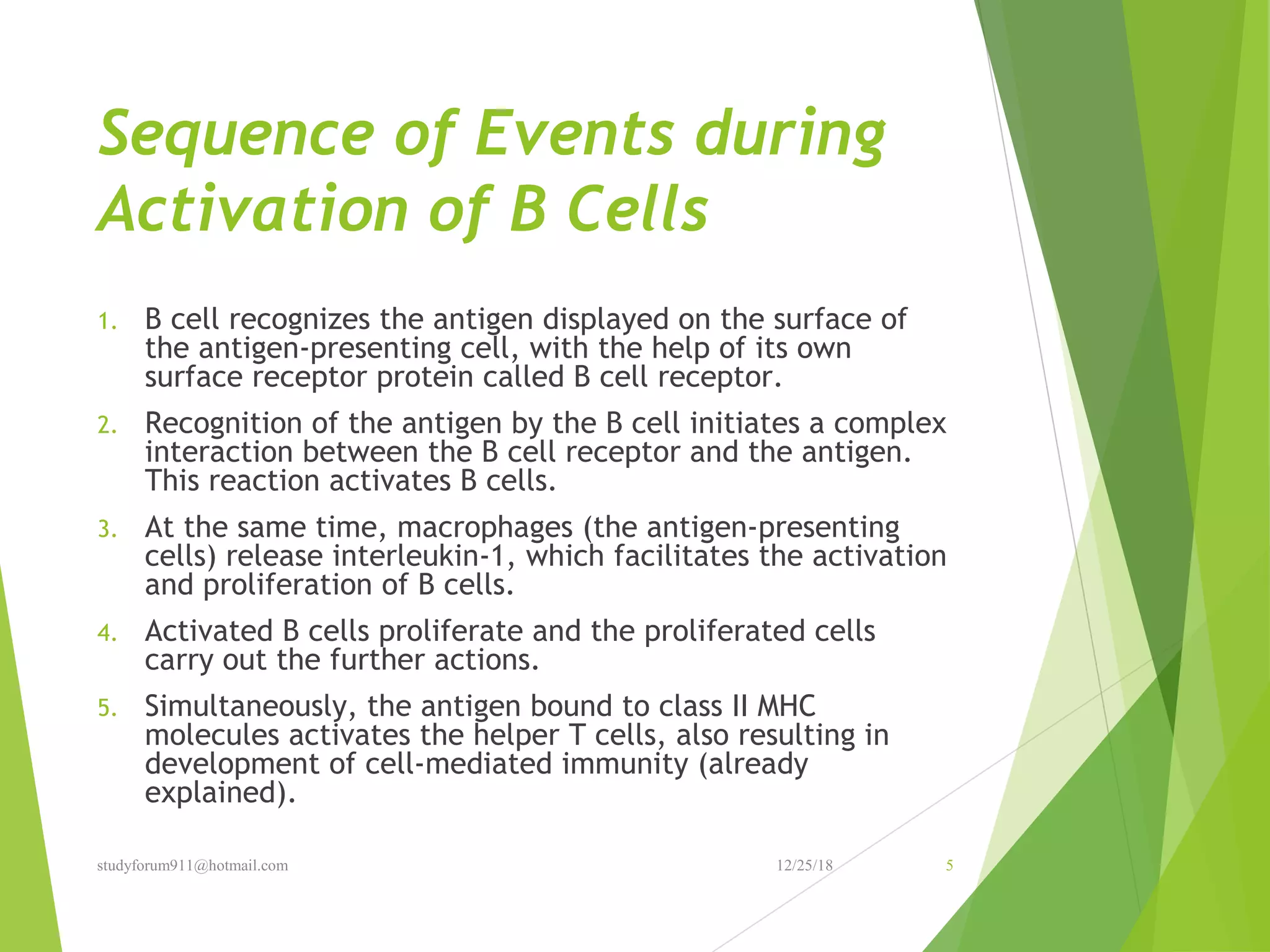 Sequence of Events during Activation of B Cells

1. B cell recognizes the antigen displayed on the surface of the antigen-presenting cell, with the help of its own surface receptor protein called B cell receptor.

2. Recognition of the antigen by the B cell initiates a complex interaction between the B cell receptor and the antigen. This reaction activates B cells.

3. At the same time, macrophages (the antigen-presenting cells) release interleukin-1, which facilitates the activation and proliferation of B cells.

4. Activated B cells proliferate and the proliferated cells carry out the further actions.

5. Simultaneously, the antigen bound to class II MHC molecules activates the helper T cells, also resulting in development of cell-mediated immunity (already explained).

studyforum911@hotmail.com 12/25/18 5